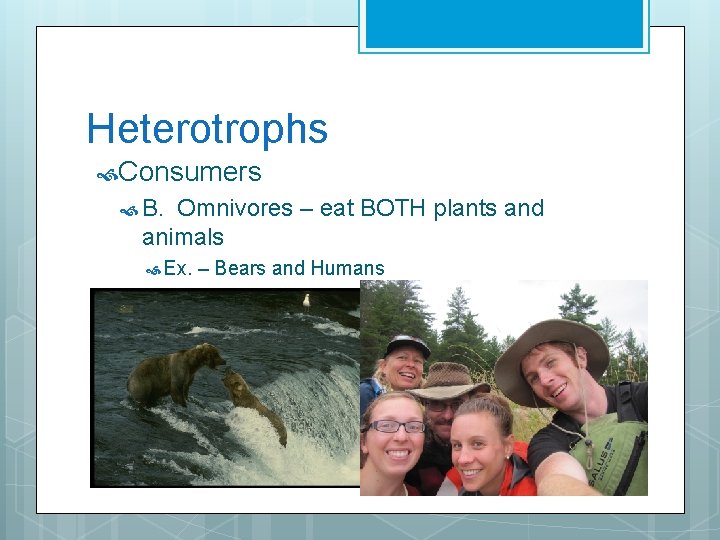 Heterotrophs

Consumers

B. Omnivores – eat BOTH plants and animals

Ex. – Bears and Humans

SALUS